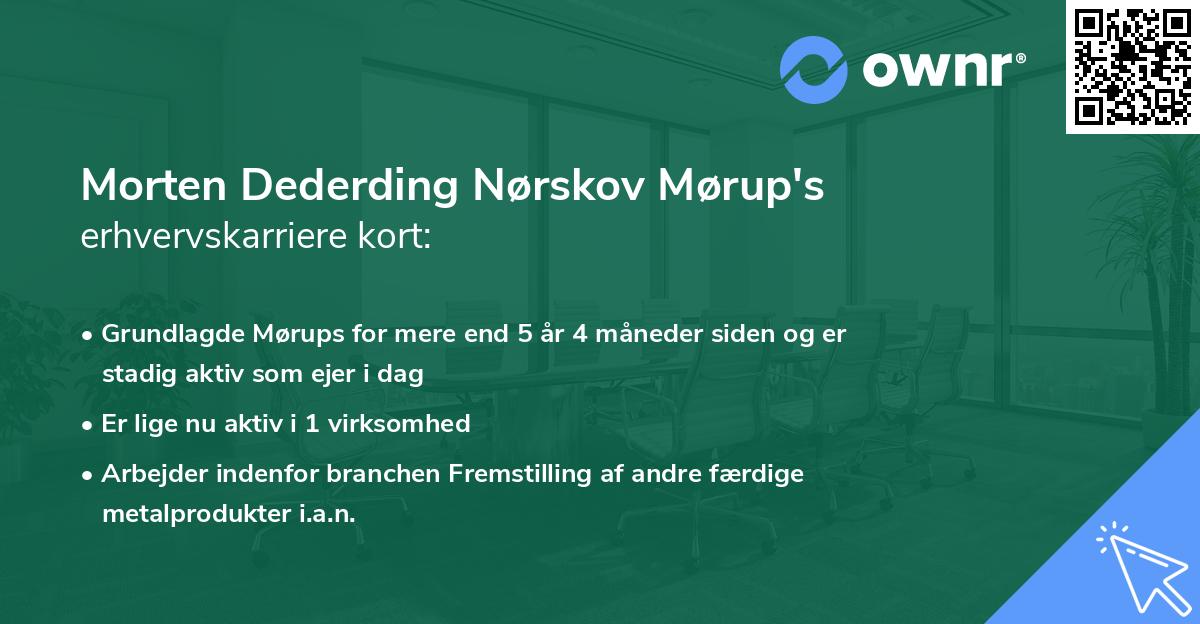 ownr®

Morten Dederding Nørskov Mørup's
erhvervskarriere kort:

• Grundlagde Mørups for mere end 5 år 4 måneder siden og er stadig aktiv som ejer i dag
• Er lige nu aktiv i 1 virksomhed
• Arbejder indenfor branchen Fremstilling af andre færdige metalprodukter i.a.n.